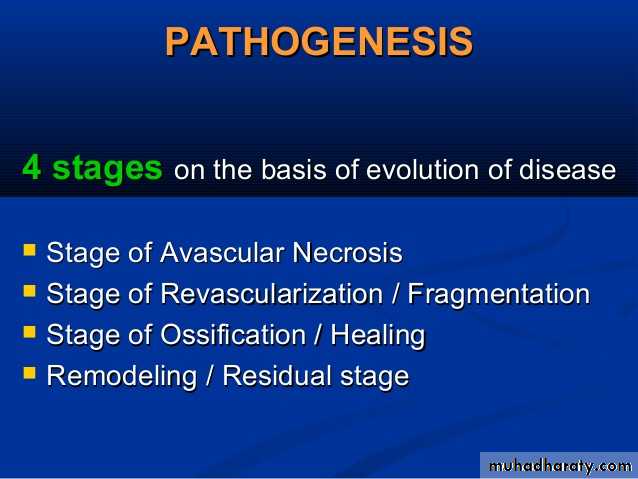 PATHOGENESIS

4 stages on the basis of evolution of disease

- Stage of Avascular Necrosis
- Stage of Revascularization / Fragmentation
- Stage of Ossification / Healing
- Remodeling / Residual stage

muhadharaty.com